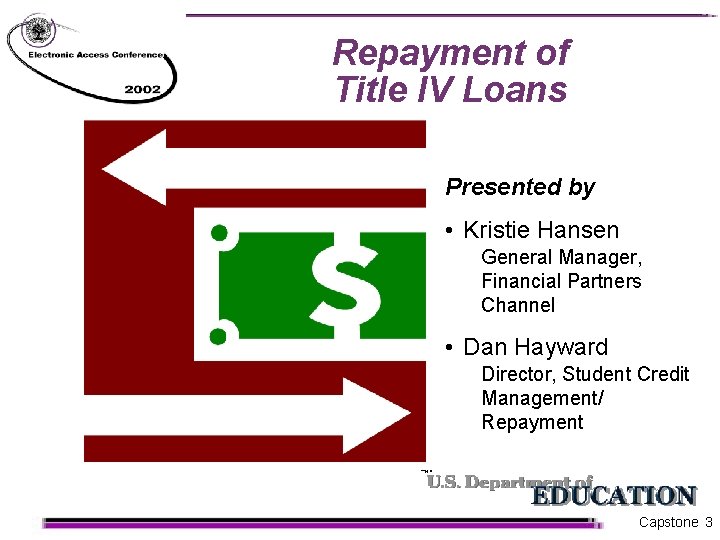 Electronic Access Conference
2002

Repayment of Title IV Loans

$

Presented by

• Kristie Hansen
General Manager, Financial Partners Channel

• Dan Hayward
Director, Student Credit Management/ Repayment

U.S. Department of
EDUCATION

Capstone 3